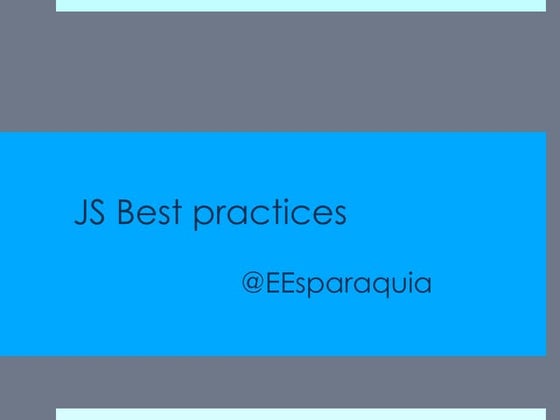 JS Best practices

@EEsparaquia